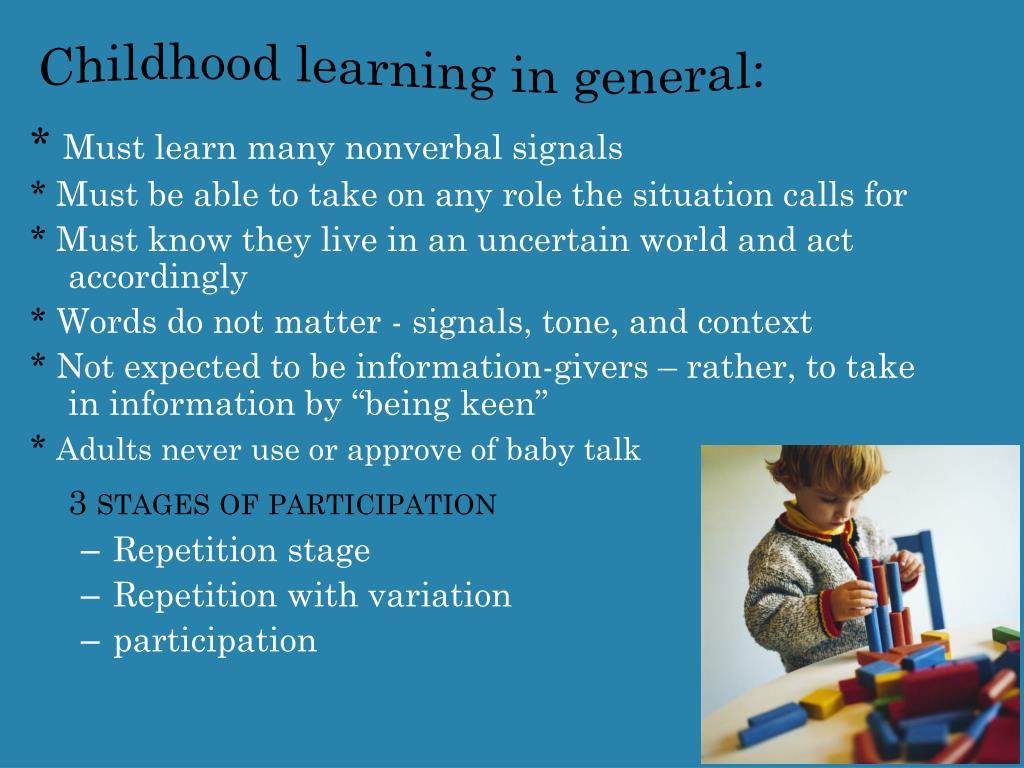 Childhood learning in general:

* Must learn many nonverbal signals

* Must be able to take on any role the situation calls for

* Must know they live in an uncertain world and act accordingly

* Words do not matter - signals, tone, and context

* Not expected to be information-givers – rather, to take in information by “being keen”

* Adults never use or approve of baby talk

3 STAGES OF PARTICIPATION

– Repetition stage

– Repetition with variation

– participation